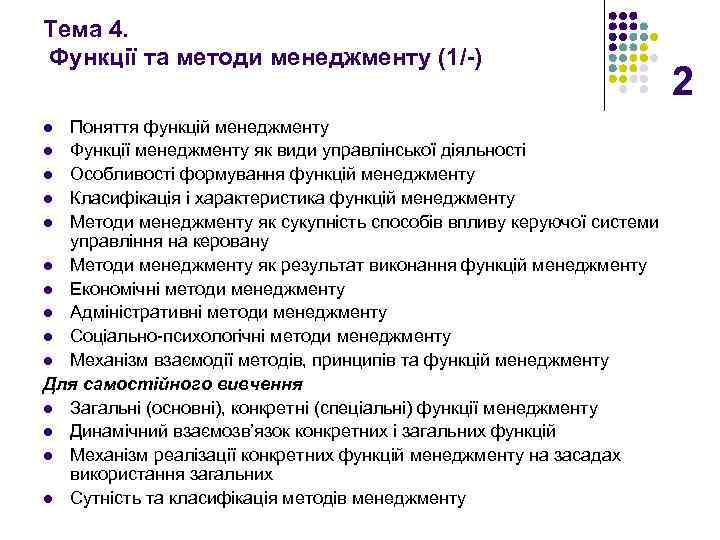 Тема 4.
Функції та методи менеджменту (1/-)

2

- Поняття функцій менеджменту
- Функції менеджменту як види управлінської діяльності
- Особливості формування функцій менеджменту
- Класифікація і характеристика функцій менеджменту
- Методи менеджменту як сукупність способів впливу керуючої системи управління на керовану
- Методи менеджменту як результат виконання функцій менеджменту
- Економічні методи менеджменту
- Адміністративні методи менеджменту
- Соціально-психологічні методи менеджменту
- Механізм взаємодії методів, принципів та функцій менеджменту

Для самостійного вивчення
- Загальні (основні), конкретні (спеціальні) функції менеджменту
- Динамічний взаємозв'язок конкретних і загальних функцій
- Механізм реалізації конкретних функцій менеджменту на засадах використання загальних
- Сутність та класифікація методів менеджменту